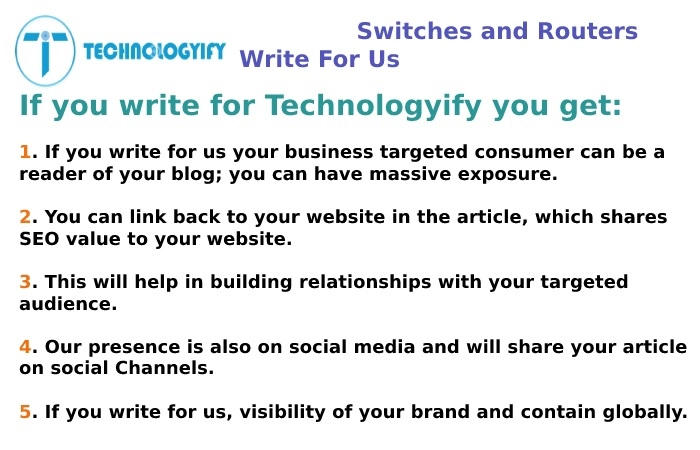 TECHNOLOGYIFY

Switches and Routers
Write For Us

If you write for Technologyify you get:

1. If you write for us your business targeted consumer can be a reader of your blog; you can have massive exposure.

2. You can link back to your website in the article, which shares SEO value to your website.

3. This will help in building relationships with your targeted audience.

4. Our presence is also on social media and will share your article on social Channels.

5. If you write for us, visibility of your brand and contain globally.